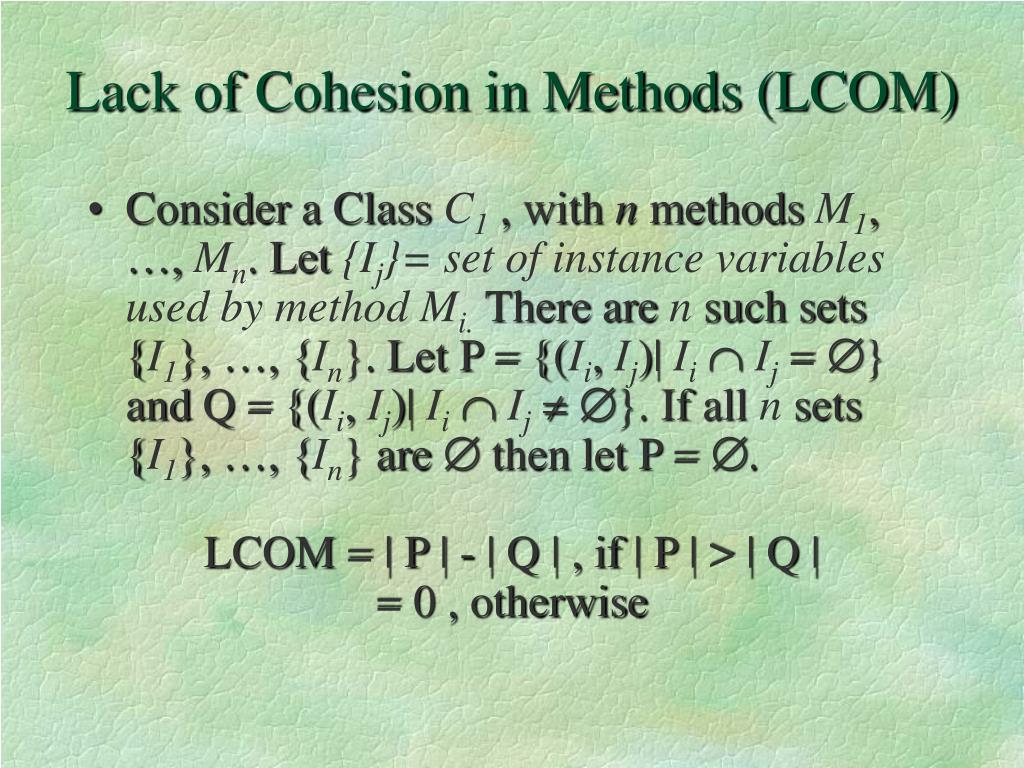 Lack of Cohesion in Methods (LCOM)

• Consider a Class $C_1$ , with $n$ methods $M_1$, …, $M_n$. Let $\{I_j\}$= set of instance variables used by method $M_i$. There are $n$ such sets $\{I_1\}$, …, $\{I_n\}$. Let P = $\{(I_i, I_j) | I_i \cap I_j = \emptyset\}$ and Q = $\{(I_i, I_j) | I_i \cap I_j \neq \emptyset\}$. If all $n$ sets $\{I_1\}$, …, $\{I_n\}$ are $\emptyset$ then let P = $\emptyset$.

LCOM = | P | - | Q | , if | P | > | Q |
= 0 , otherwise